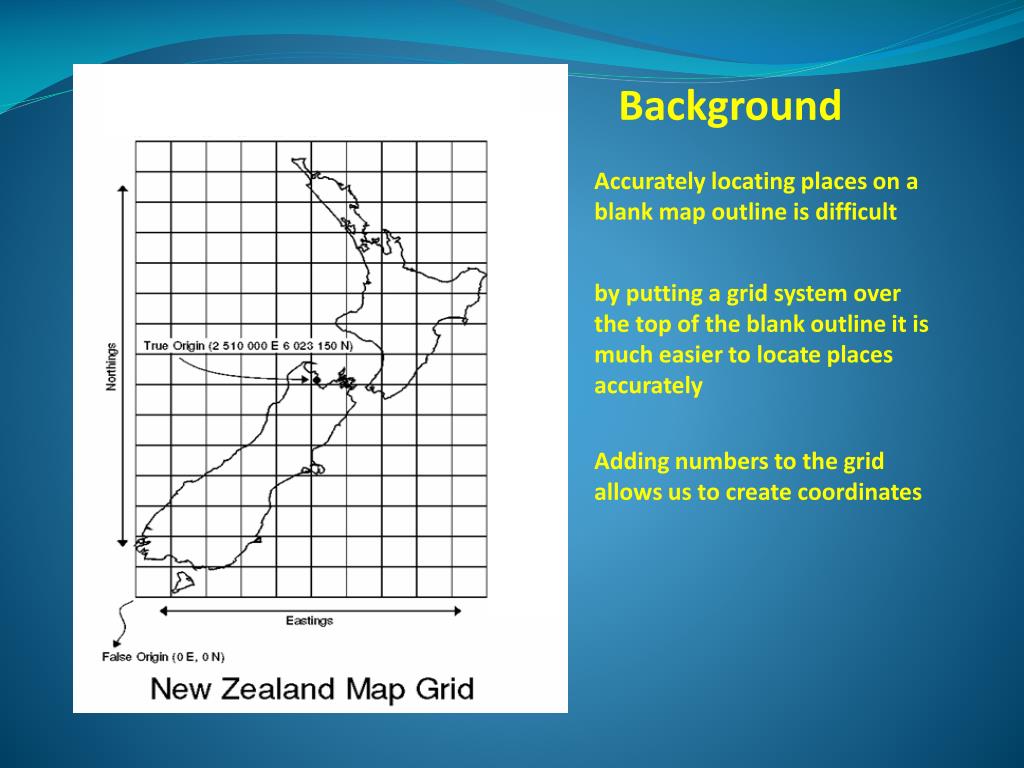 Northings

True Origin (2 510 000 E 6 023 150 N)

Eastings

False Origin (0 E, 0 N)

New Zealand Map Grid

Background

Accurately locating places on a blank map outline is difficult

by putting a grid system over the top of the blank outline it is much easier to locate places accurately

Adding numbers to the grid allows us to create coordinates